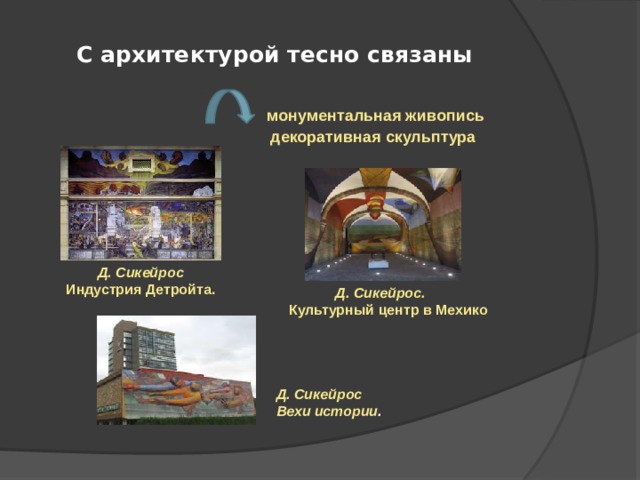 С архитектурой тесно связаны

монументальная живопись
декоративная скульптура

Д. Сикейрос
Индустрия Детройта.

Д. Сикейрос.
Культурный центр в Мехико

Д. Сикейрос
Вехи истории.